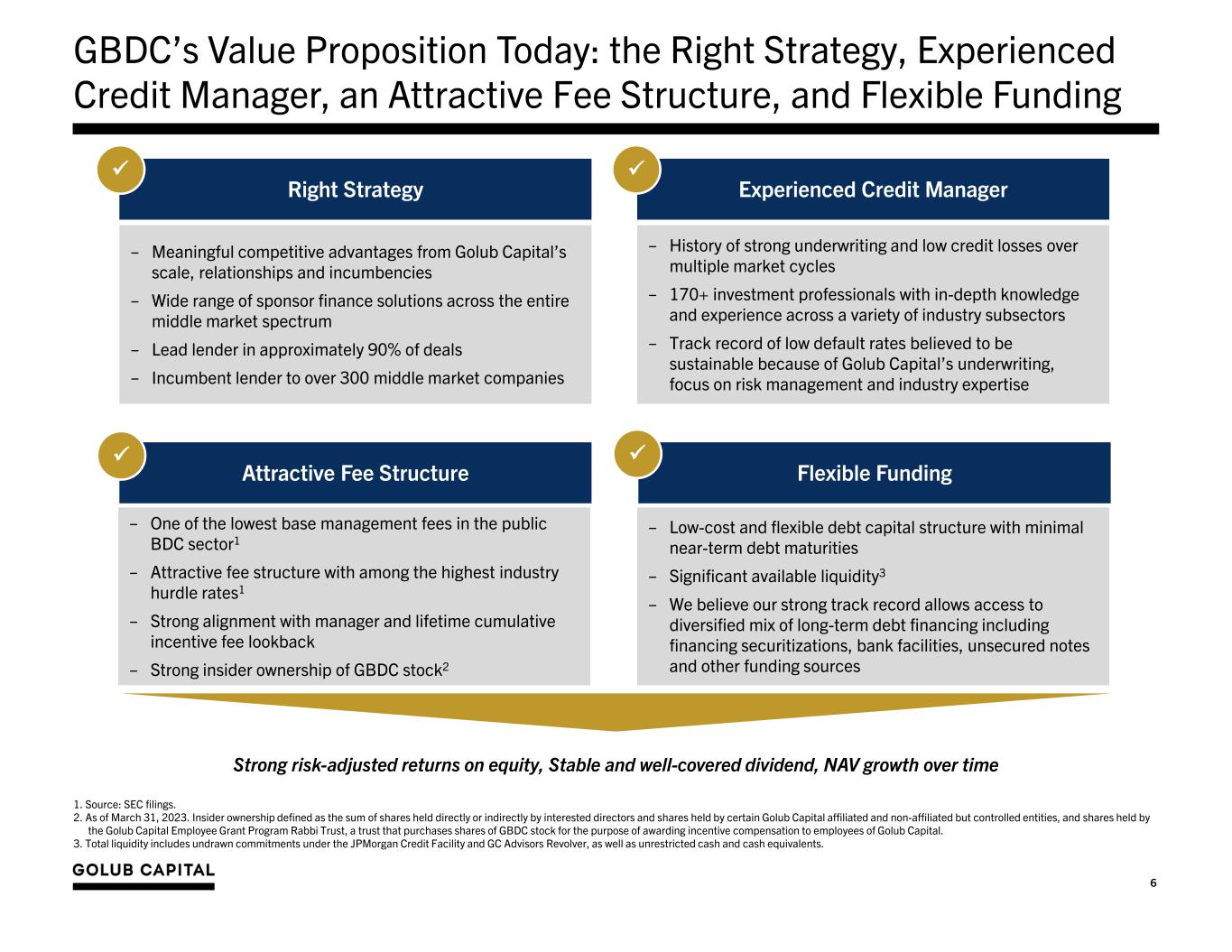 GBDC's Value Proposition Today: the Right Strategy, Experienced Credit Manager, an Attractive Fee Structure, and Flexible Funding

✓

Right Strategy

– Meaningful competitive advantages from Golub Capital's scale, relationships and incumbencies

– Wide range of sponsor finance solutions across the entire middle market spectrum

– Lead lender in approximately 90% of deals

– Incumbent lender to over 300 middle market companies

✓

Experienced Credit Manager

– History of strong underwriting and low credit losses over multiple market cycles

– 170+ investment professionals with in-depth knowledge and experience across a variety of industry subsectors

– Track record of low default rates believed to be sustainable because of Golub Capital's underwriting, focus on risk management and industry expertise

✓

Attractive Fee Structure

– One of the lowest base management fees in the public BDC sector$^1$

– Attractive fee structure with among the highest industry hurdle rates$^1$

– Strong alignment with manager and lifetime cumulative incentive fee lookback

– Strong insider ownership of GBDC stock$^2$

✓

Flexible Funding

– Low-cost and flexible debt capital structure with minimal near-term debt maturities

– Significant available liquidity$^3$

– We believe our strong track record allows access to diversified mix of long-term debt financing including financing securitizations, bank facilities, unsecured notes and other funding sources

Strong risk-adjusted returns on equity, Stable and well-covered dividend, NAV growth over time

1. Source: SEC filings.
2. As of March 31, 2023. Insider ownership defined as the sum of shares held directly or indirectly by interested directors and shares held by certain Golub Capital affiliated and non-affiliated but controlled entities, and shares held by the Golub Capital Employee Grant Program Rabbi Trust, a trust that purchases shares of GBDC stock for the purpose of awarding incentive compensation to employees of Golub Capital.
3. Total liquidity includes undrawn commitments under the JPMorgan Credit Facility and GC Advisors Revolver, as well as unrestricted cash and cash equivalents.

GOLUB CAPITAL

6